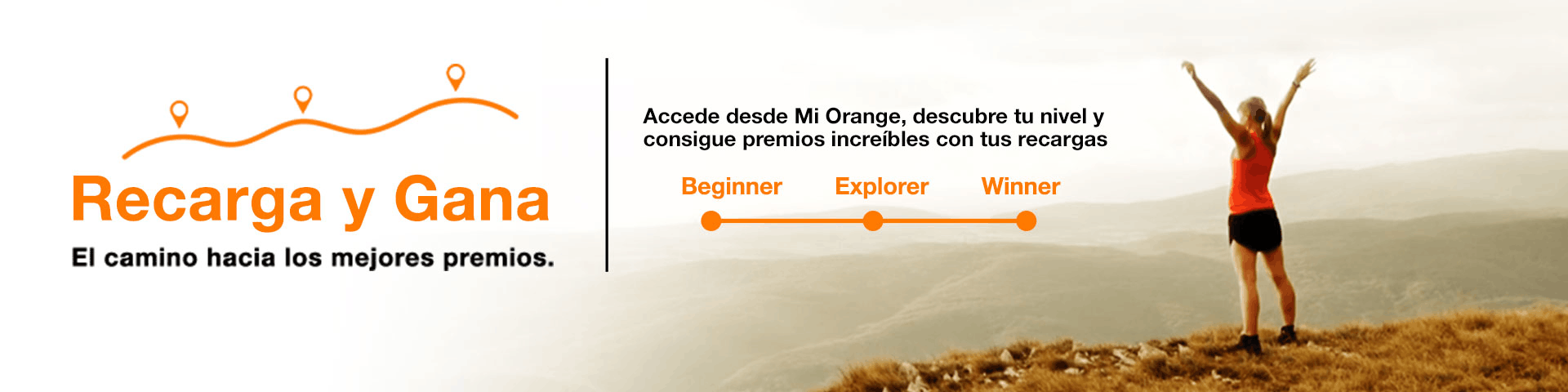 Recarga y Gana

El camino hacia los mejores premios.

Accede desde Mi Orange, descubre tu nivel y consigue premios increíbles con tus recargas

Beginner Explorer Winner